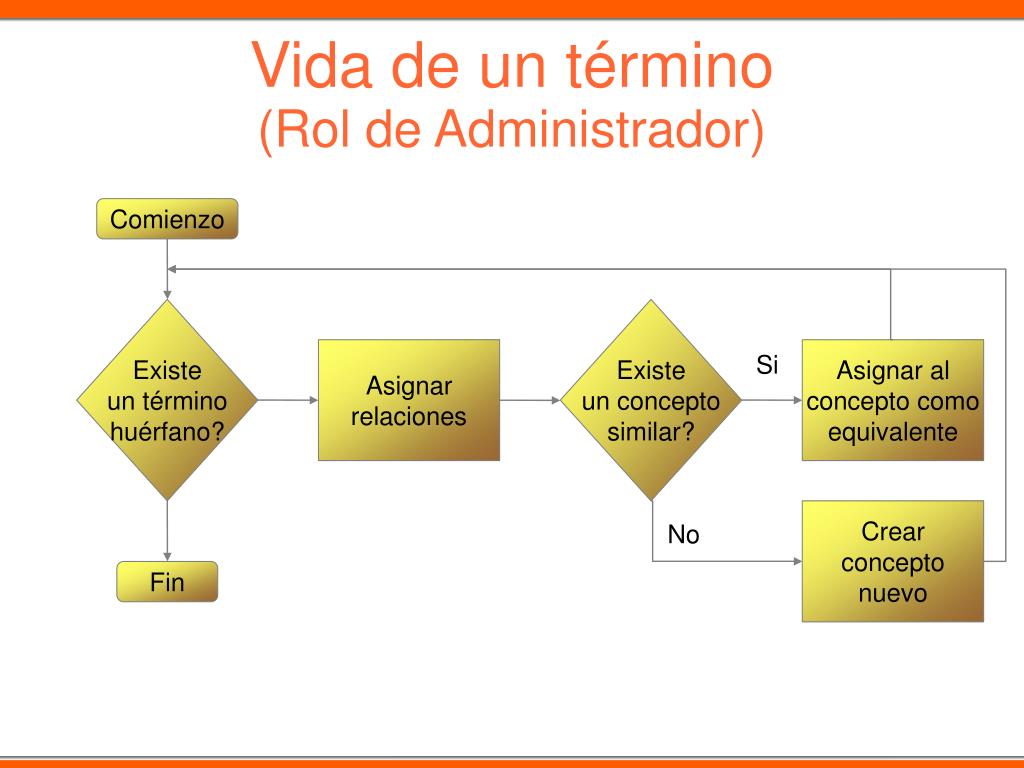 Vida de un término
(Rol de Administrador)

Comienzo

Existe un término huérfano?

Asignar relaciones

Existe un concepto similar?

Si

Asignar al concepto como equivalente

No

Crear concepto nuevo

Fin